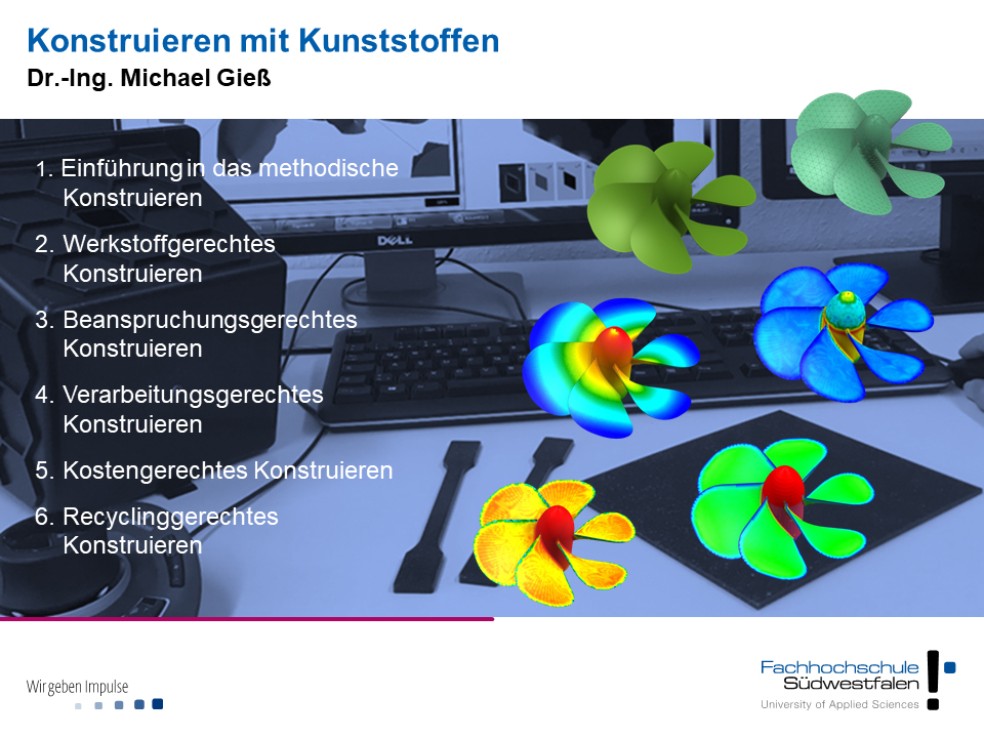 Konstruieren mit Kunststoffen
Dr.-Ing. Michael Gieß

1. Einführung in das methodische Konstruieren

2. Werkstoffgerechtes Konstruieren

3. Beanspruchungsgerechtes Konstruieren

4. Verarbeitungsgerechtes Konstruieren

5. Kostengerechtes Konstruieren

6. Recyclinggerechtes Konstruieren

DELL

Wir geben Impulse

Fachhochschule Südwestfalen
University of Applied Sciences